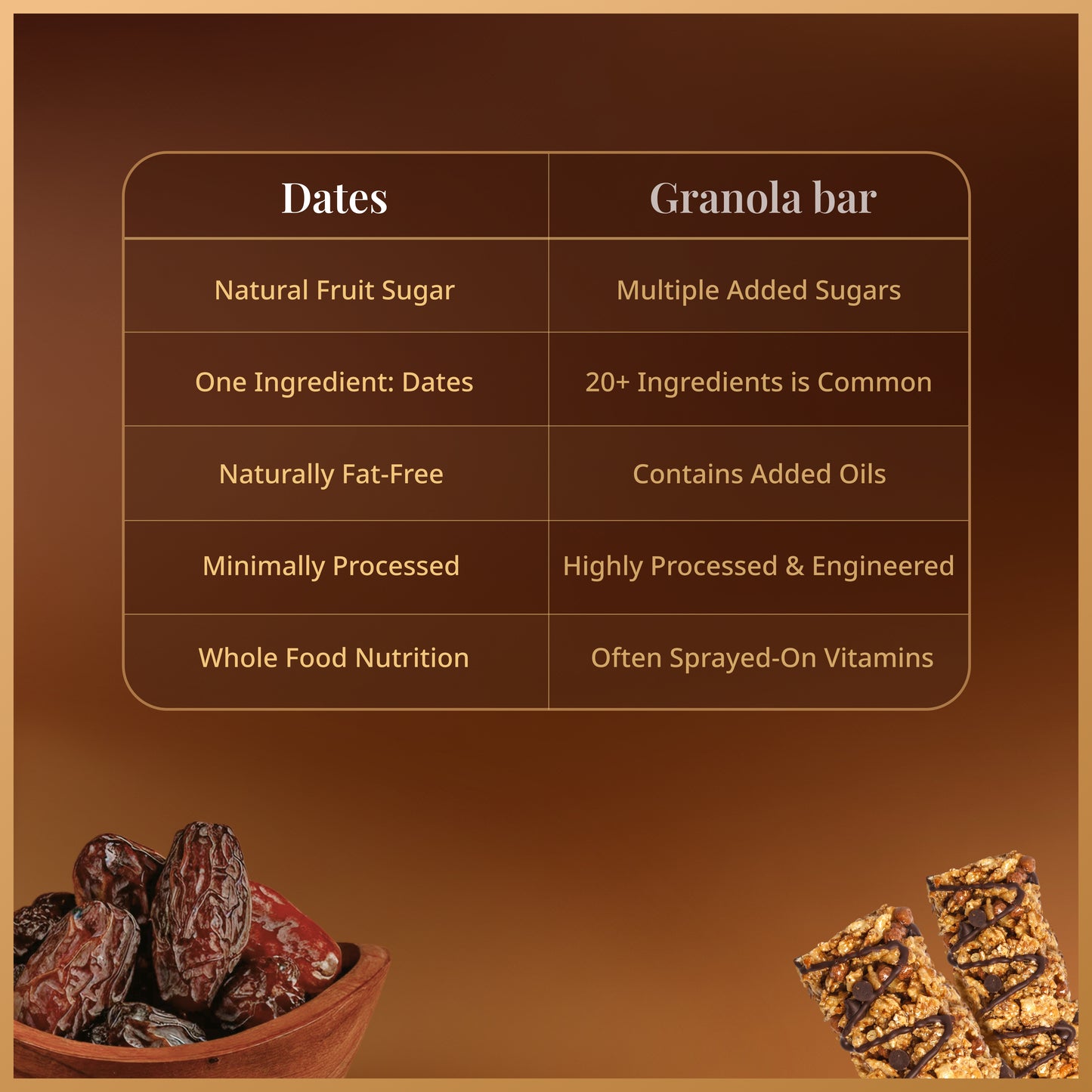 | Dates | Granola bar |
|---|---|
| Natural Fruit Sugar | Multiple Added Sugars |
| One Ingredient: Dates | 20+ Ingredients is Common |
| Naturally Fat-Free | Contains Added Oils |
| Minimally Processed | Highly Processed & Engineered |
| Whole Food Nutrition | Often Sprayed-On Vitamins |